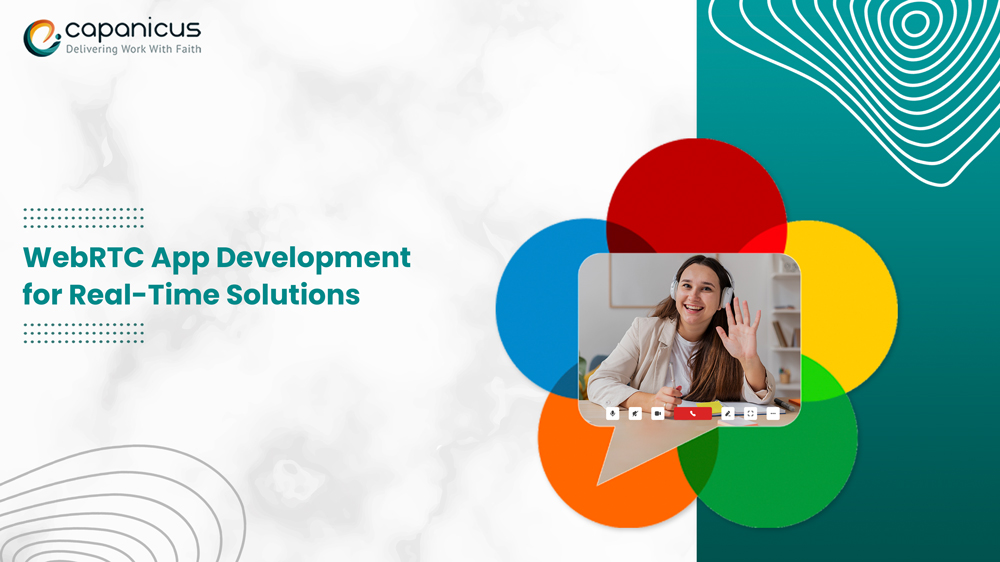 capanicus
Delivering Work With Faith

WebRTC App Development for Real-Time Solutions